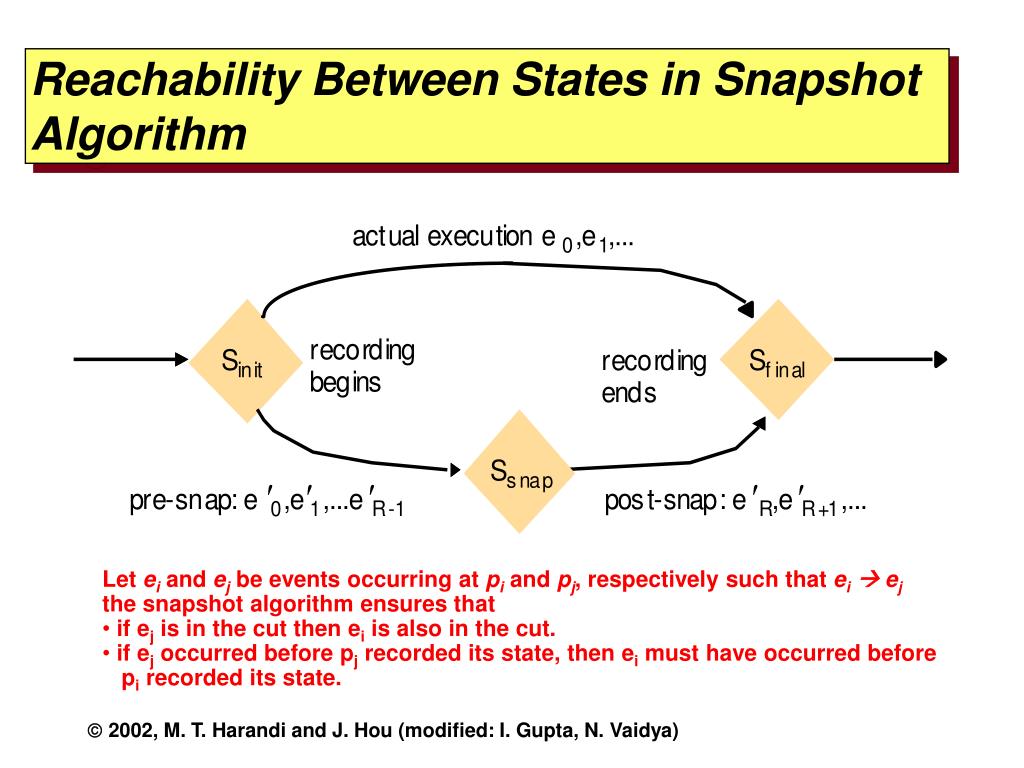 Reachability Between States in Snapshot Algorithm

actual execution $e_0, e_1, ...$

$S_{init}$

recording begins

recording ends

$S_{final}$

$S_{snap}$

pre-snap: $e'_0, e'_1, ... e'_{R-1}$

post-snap: $e'_R, e'_{R+1}, ...$

Let $e_i$ and $e_j$ be events occurring at $p_i$ and $p_j$, respectively such that $e_i \rightarrow e_j$ the snapshot algorithm ensures that
• if $e_j$ is in the cut then $e_i$ is also in the cut.
• if $e_j$ occurred before $p_j$ recorded its state, then $e_i$ must have occurred before $p_i$ recorded its state.

© 2002, M. T. Harandi and J. Hou (modified: I. Gupta, N. Vaidya)